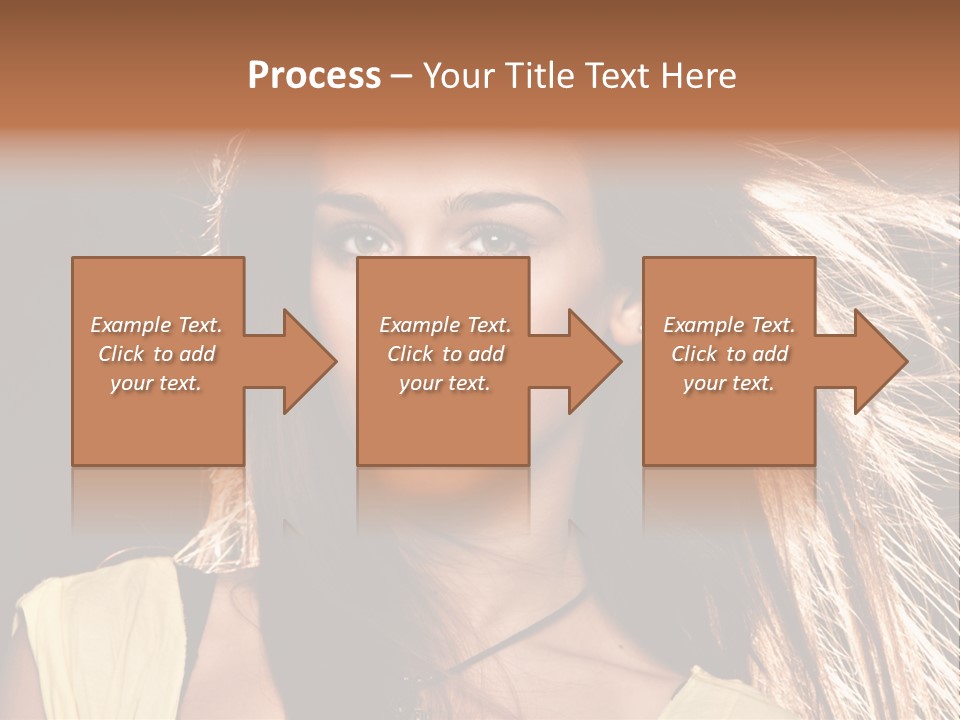 Process – Your Title Text Here

Example Text. Click to add your text.

Example Text. Click to add your text.

Example Text. Click to add your text.